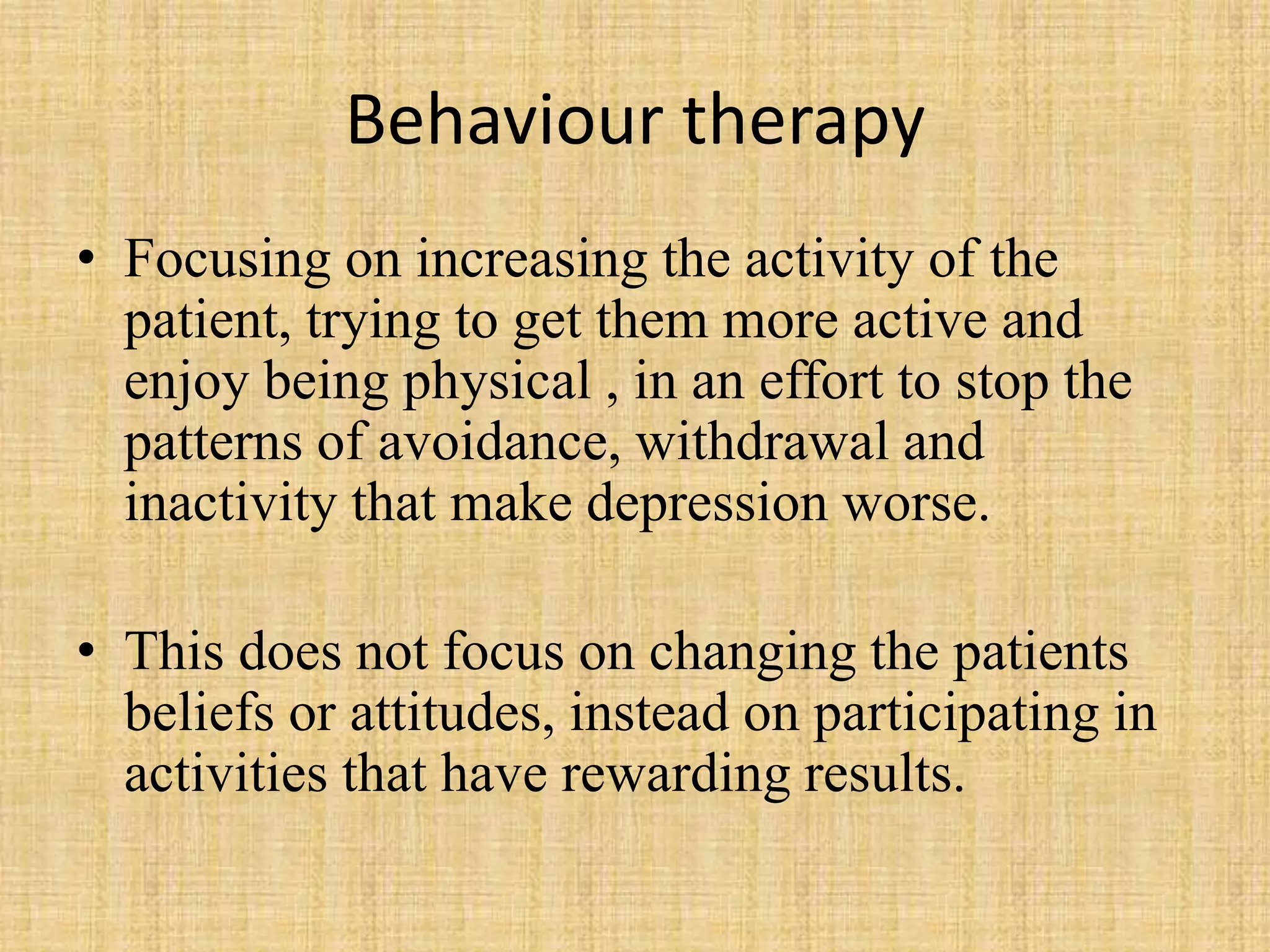 Behaviour therapy

• Focusing on increasing the activity of the patient, trying to get them more active and enjoy being physical , in an effort to stop the patterns of avoidance, withdrawal and inactivity that make depression worse.

• This does not focus on changing the patients beliefs or attitudes, instead on participating in activities that have rewarding results.